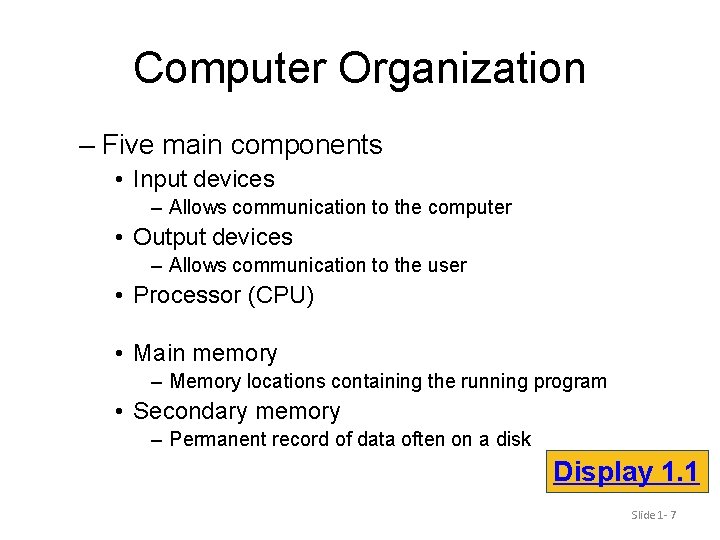 Computer Organization

– Five main components
• Input devices
– Allows communication to the computer
• Output devices
– Allows communication to the user
• Processor (CPU)

• Main memory
– Memory locations containing the running program
• Secondary memory
– Permanent record of data often on a disk

Display 1.1

Slide 1- 7